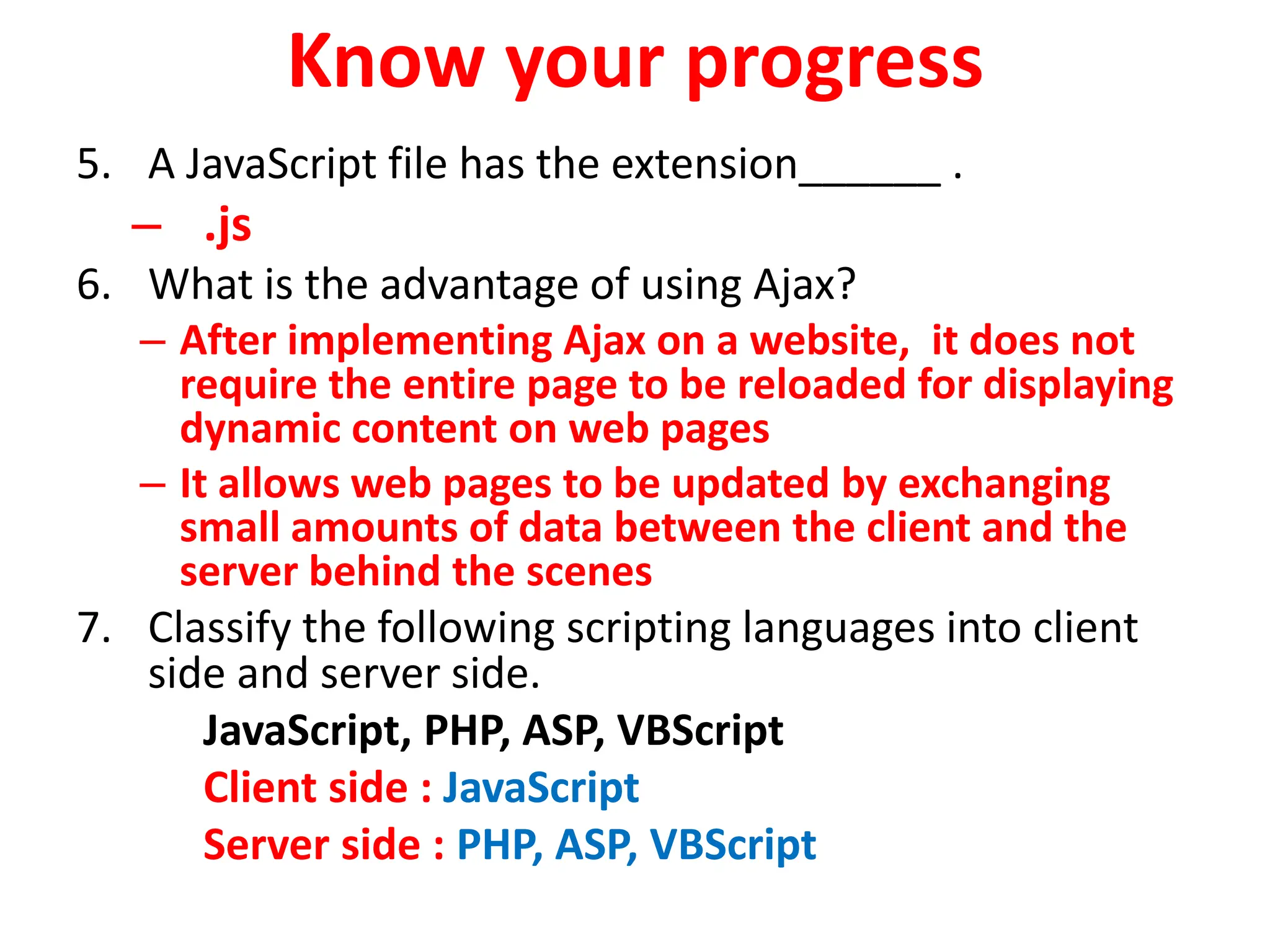 Know your progress

5. A JavaScript file has the extension______ .

– .js

6. What is the advantage of using Ajax?

– After implementing Ajax on a website, it does not require the entire page to be reloaded for displaying dynamic content on web pages

– It allows web pages to be updated by exchanging small amounts of data between the client and the server behind the scenes

7. Classify the following scripting languages into client side and server side.

JavaScript, PHP, ASP, VBScript

Client side : JavaScript

Server side : PHP, ASP, VBScript